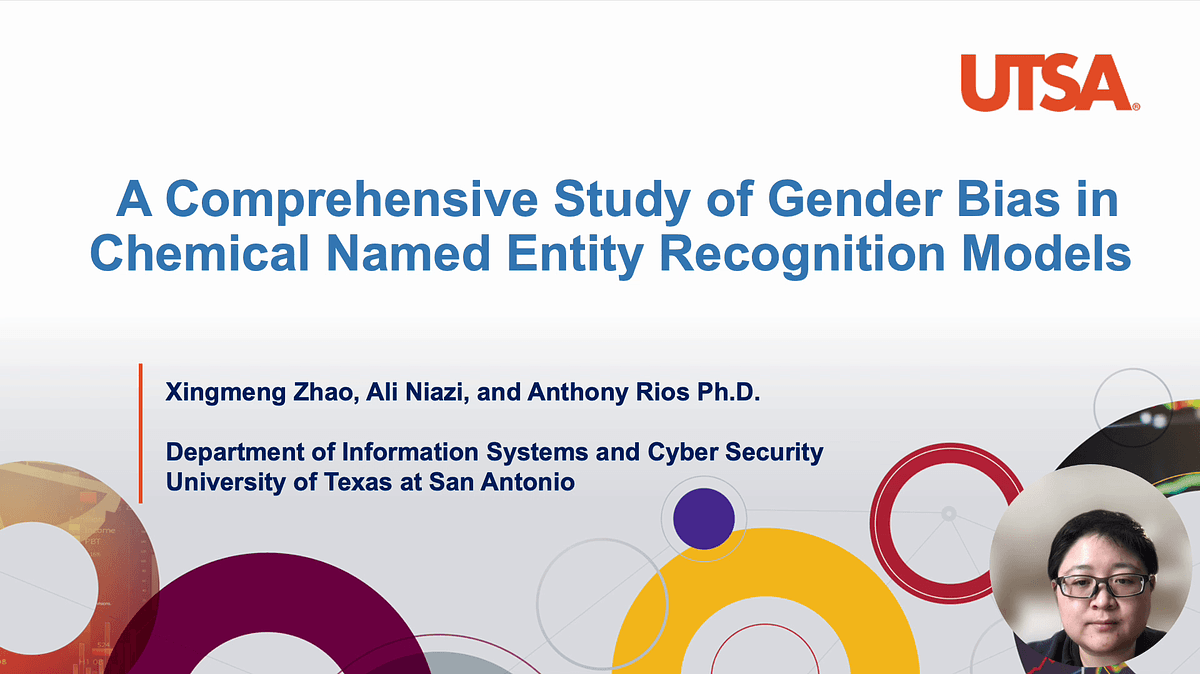 UTSA®

A Comprehensive Study of Gender Bias in Chemical Named Entity Recognition Models

Xingmeng Zhao, Ali Niazi, and Anthony Rios Ph.D.

Department of Information Systems and Cyber Security
University of Texas at San Antonio